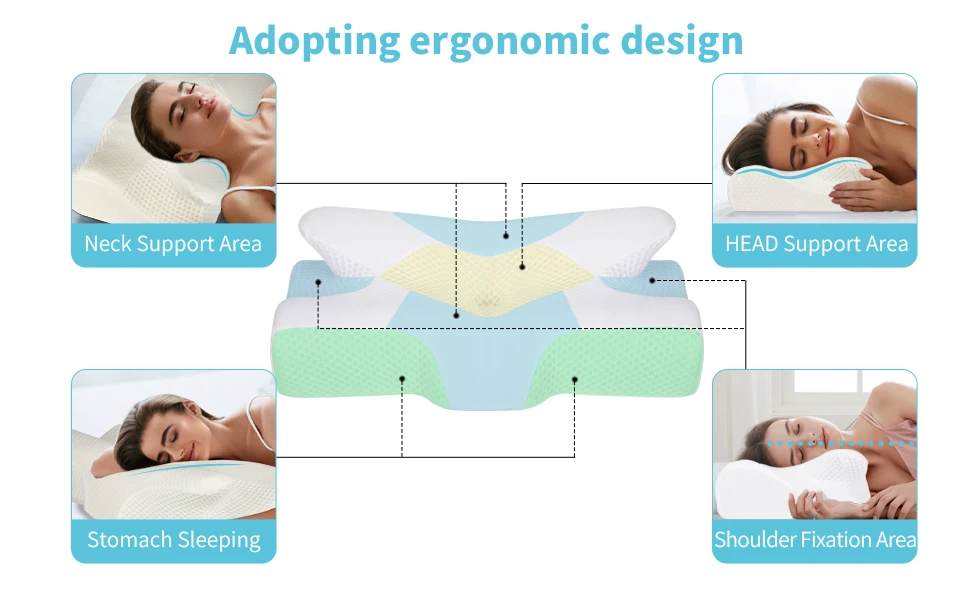 Adopting ergonomic design

Neck Support Area

HEAD Support Area

Stomach Sleeping

Shoulder Fixation Area